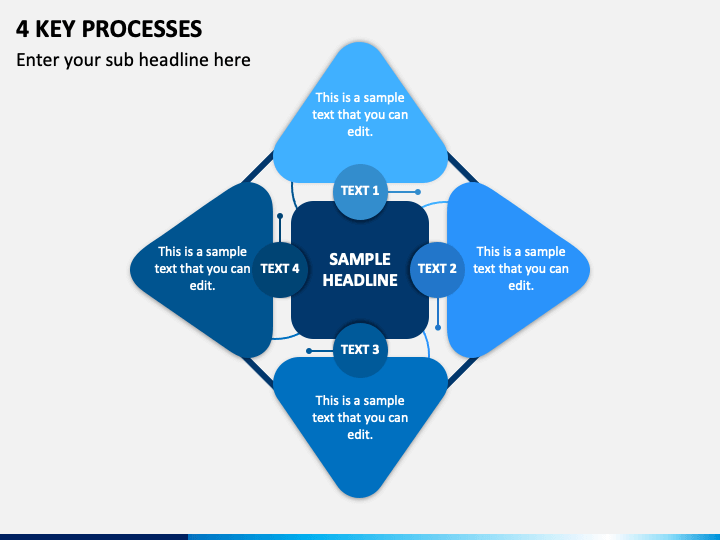 4 KEY PROCESSES

Enter your sub headline here

This is a sample text that you can edit.

TEXT 1

This is a sample text that you can edit.

TEXT 4

SAMPLE HEADLINE

TEXT 2

This is a sample text that you can edit.

TEXT 3

This is a sample text that you can edit.